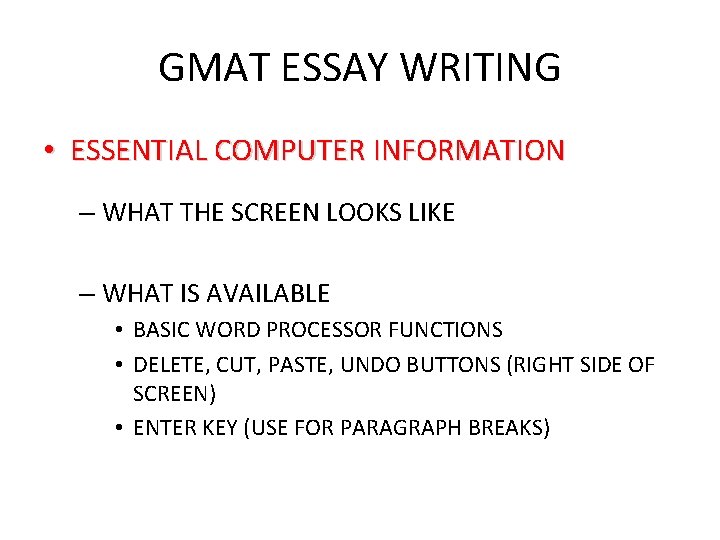 GMAT ESSAY WRITING

• ESSENTIAL COMPUTER INFORMATION

– WHAT THE SCREEN LOOKS LIKE

– WHAT IS AVAILABLE

• BASIC WORD PROCESSOR FUNCTIONS

• DELETE, CUT, PASTE, UNDO BUTTONS (RIGHT SIDE OF SCREEN)

• ENTER KEY (USE FOR PARAGRAPH BREAKS)